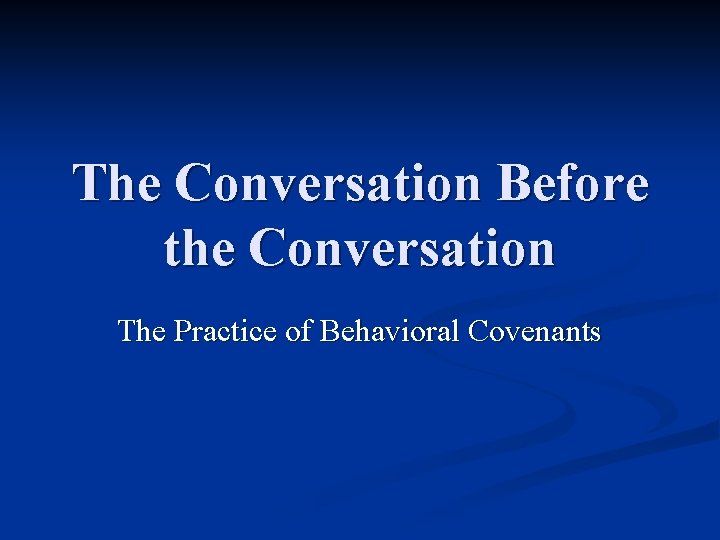 The Conversation Before the Conversation

The Practice of Behavioral Covenants